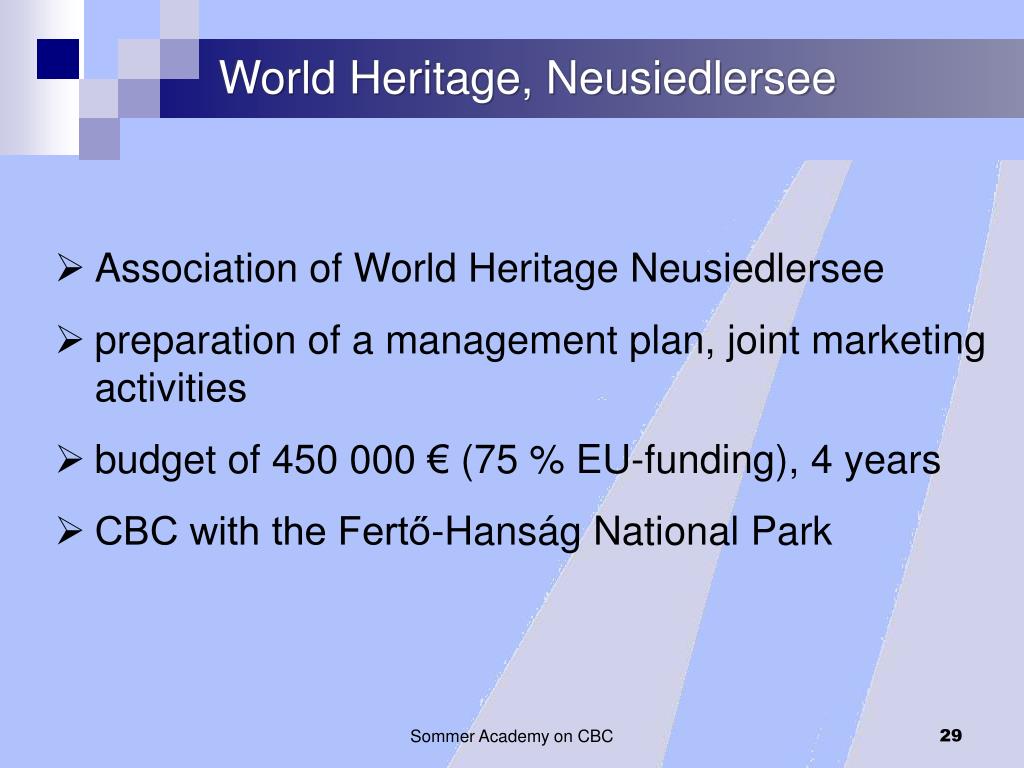 World Heritage, Neusiedlersee

➢ Association of World Heritage Neusiedlersee

➢ preparation of a management plan, joint marketing activities

➢ budget of 450 000 € (75 % EU-funding), 4 years

➢ CBC with the Fertő-Hanság National Park

Sommer Academy on CBC

29